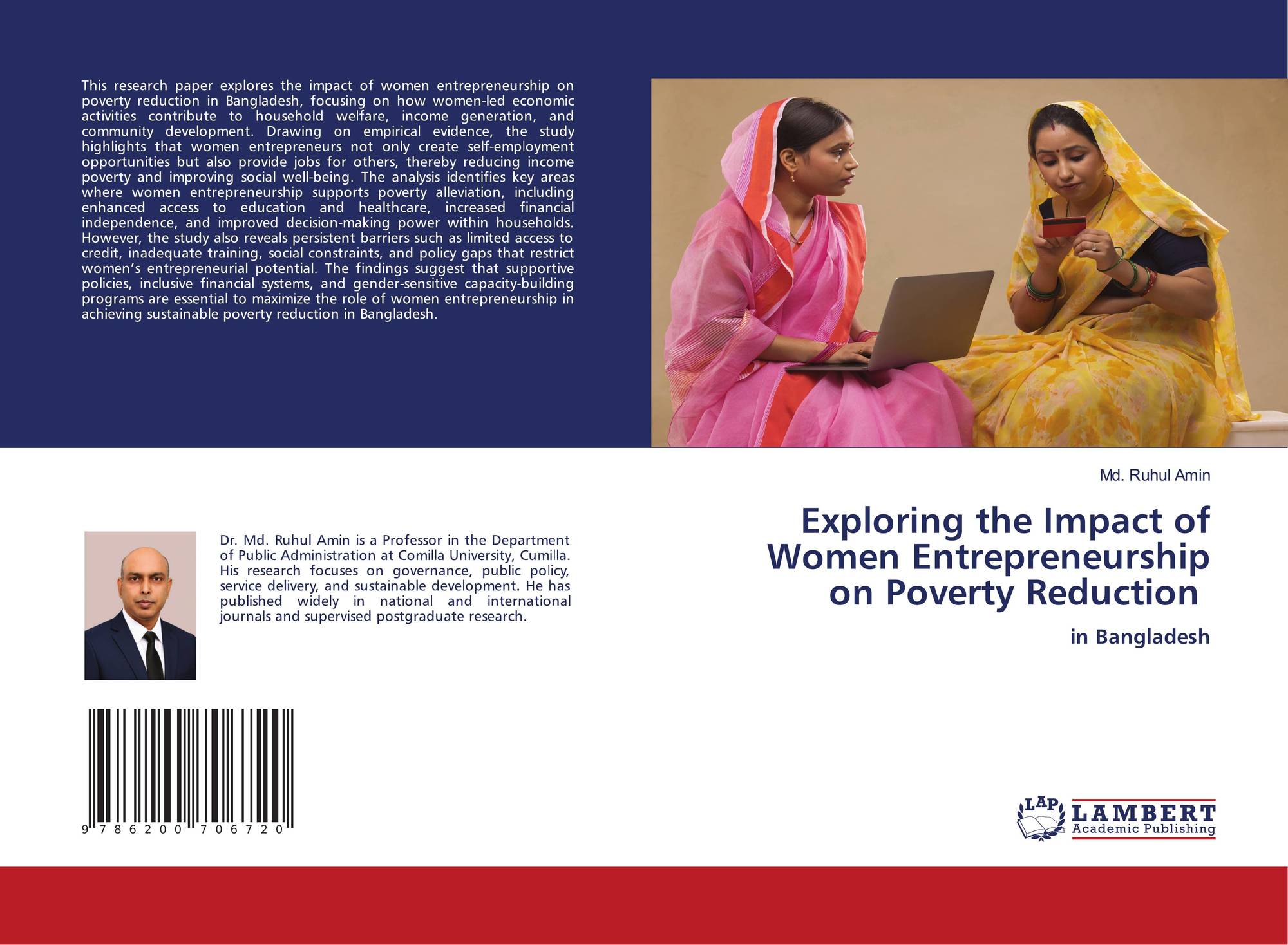 This research paper explores the impact of women entrepreneurship on poverty reduction in Bangladesh, focusing on how women-led economic activities contribute to household welfare, income generation, and community development. Drawing on empirical evidence, the study highlights that women entrepreneurs not only create self-employment opportunities but also provide jobs for others, thereby reducing income poverty and improving social well-being. The analysis identifies key areas where women entrepreneurship supports poverty alleviation, including enhanced access to education and healthcare, increased financial independence, and improved decision-making power within households. However, the study also reveals persistent barriers such as limited access to credit, inadequate training, social constraints, and policy gaps that restrict women's entrepreneurial potential. The findings suggest that supportive policies, inclusive financial systems, and gender-sensitive capacity-building programs are essential to maximize the role of women entrepreneurship in achieving sustainable poverty reduction in Bangladesh.

Md. Ruhul Amin

Exploring the Impact of Women Entrepreneurship on Poverty Reduction

in Bangladesh

Dr. Md. Ruhul Amin is a Professor in the Department of Public Administration at Comilla University, Cumilla. His research focuses on governance, public policy, service delivery, and sustainable development. He has published widely in national and international journals and supervised postgraduate research.

9 786200 706720

LAP LAMBERT Academic Publishing